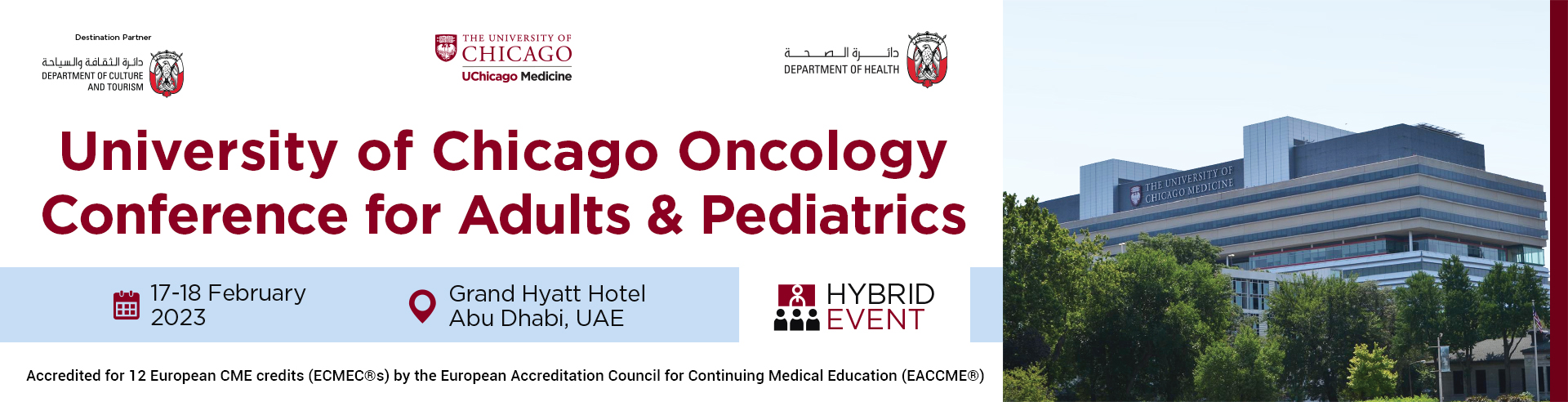 Destination Partner
دائرة الثقافة والسياحة
DEPARTMENT OF CULTURE AND TOURISM

THE UNIVERSITY OF CHICAGO
UChicago Medicine

دائرة الصحة
DEPARTMENT OF HEALTH

University of Chicago Oncology Conference for Adults & Pediatrics

17-18 February 2023

Grand Hyatt Hotel Abu Dhabi, UAE

HYBRID EVENT

Accredited for 12 European CME credits (ECMEC®s) by the European Accreditation Council for Continuing Medical Education (EACCME®)

THE UNIVERSITY OF CHICAGO MEDICINE